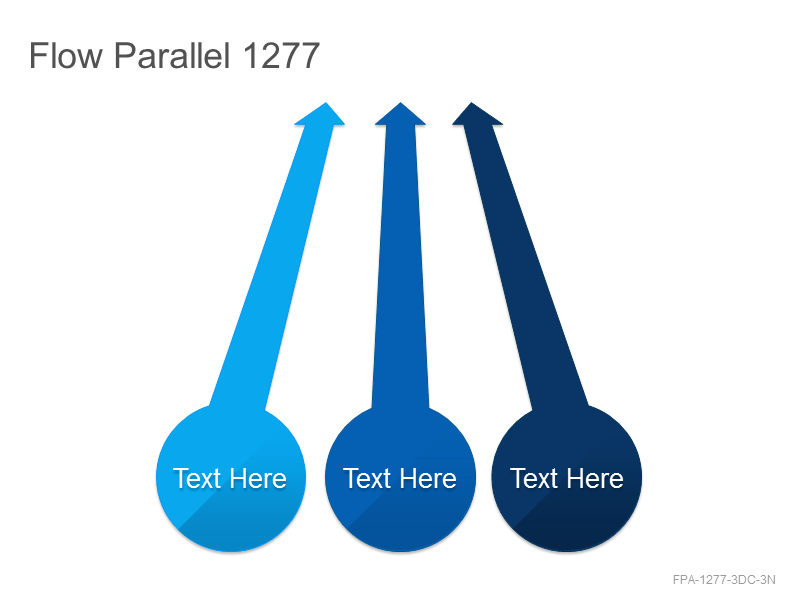 Flow Parallel 1277

Text Here

Text Here

Text Here

FPA-1277-3DC-3N